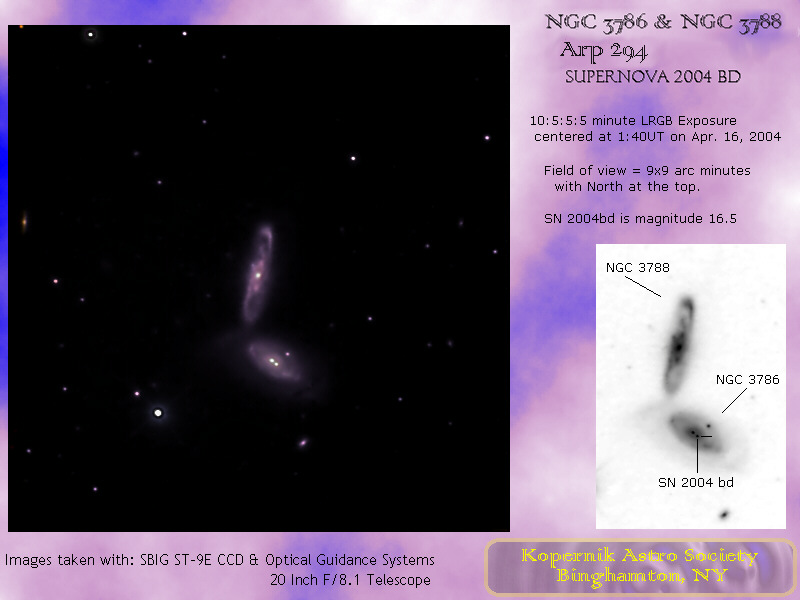 NGC 3786 & NGC 3788
Arp 294
SUPERNOVA 2004 BD

10:5:5:5 minute LRGB Exposure centered at 1:40UT on Apr. 16, 2004

Field of view = 9x9 arc minutes with North at the top.

SN 2004bd is magnitude 16.5

NGC 3788

NGC 3786

SN 2004 bd

Images taken with: SBIG ST-9E CCD & Optical Guidance Systems
20 Inch F/8.1 Telescope

Kopernik Astro Society
Binghamton, NY